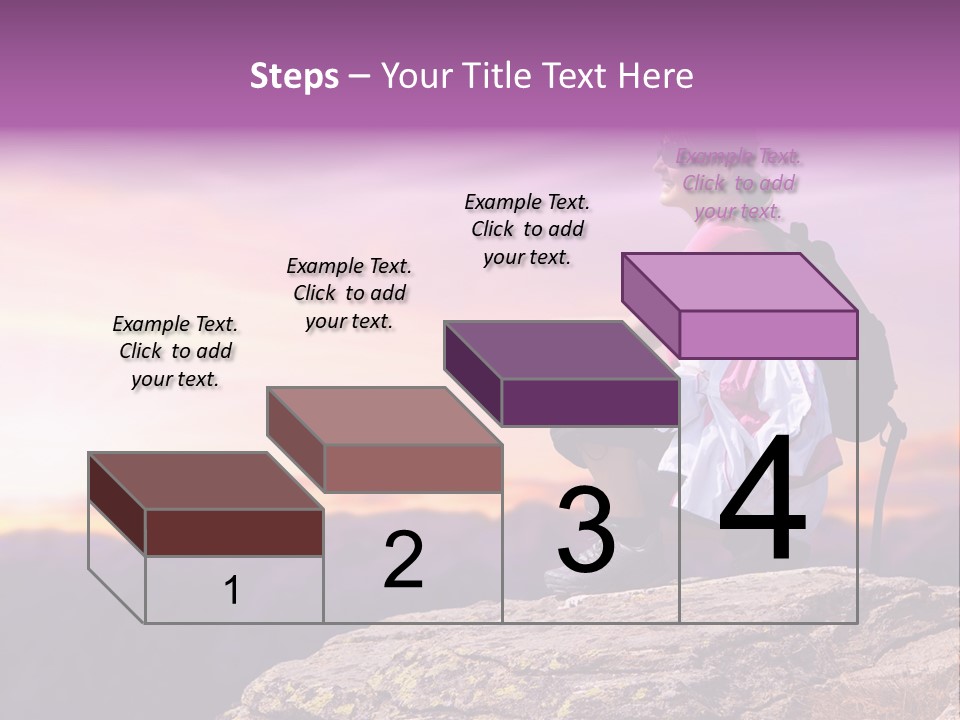 Steps – Your Title Text Here

Example Text. Click to add your text.

Example Text. Click to add your text.

Example Text. Click to add your text.

Example Text. Click to add your text.

1

2

3

4